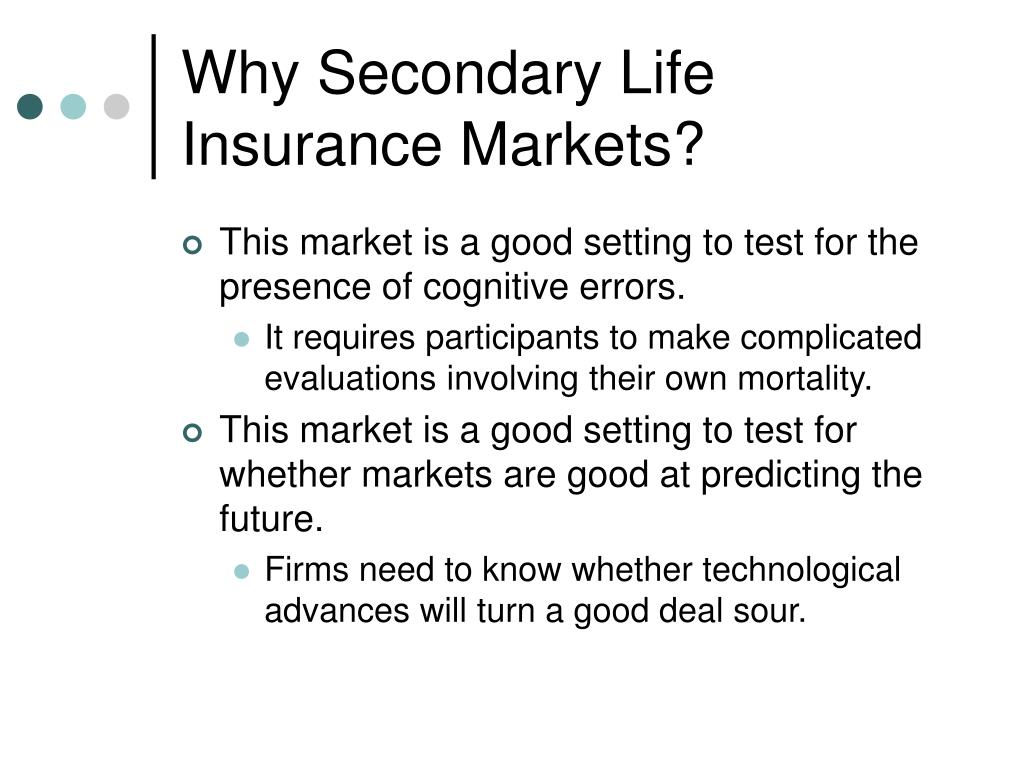 Why Secondary Life Insurance Markets?

This market is a good setting to test for the presence of cognitive errors.

It requires participants to make complicated evaluations involving their own mortality.

This market is a good setting to test for whether markets are good at predicting the future.

Firms need to know whether technological advances will turn a good deal sour.